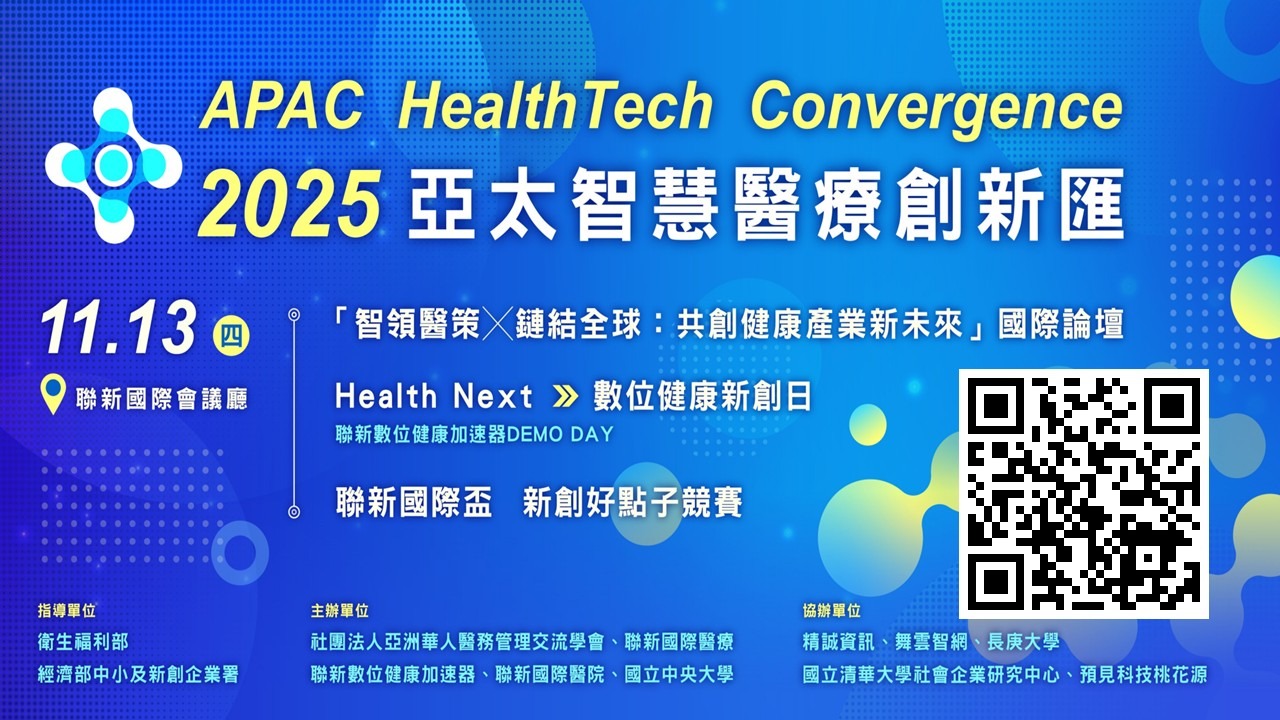 APAC HealthTech Convergence
2025 亞太智慧醫療創新匯

11.13 四

聯新國際會議廳

「智領醫策╳鏈結全球：共創健康產業新未來」國際論壇

Health Next » 數位健康新創日
聯新數位健康加速器DEMO DAY

聯新國際盃 新創好點子競賽

指導單位
衛生福利部
經濟部中小及新創企業署

主辦單位
社團法人亞洲華人醫務管理交流學會、聯新國際醫療
聯新數位健康加速器、聯新國際醫院、國立中央大學

協辦單位
精誠資訊、舞雲智網、長庚大學
國立清華大學社會企業研究中心、預見科技桃花源